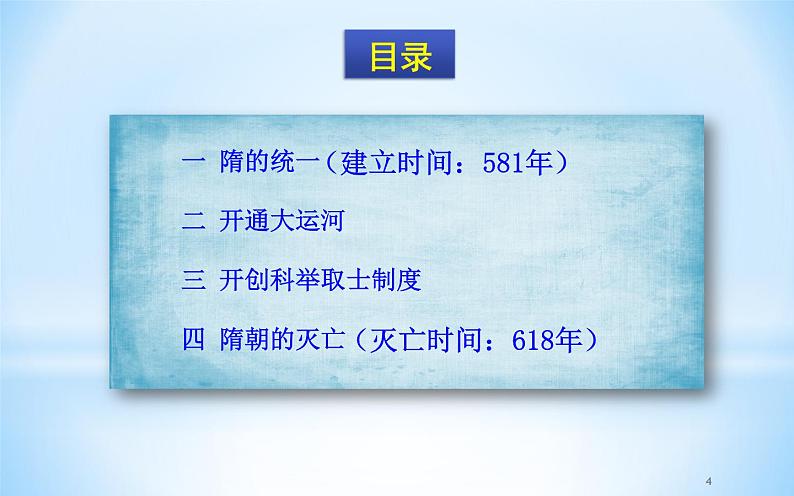 目录

一 隋的统一（建立时间：581年）

二 开通大运河

三 开创科举取士制度

四 隋朝的灭亡（灭亡时间：618年）

4